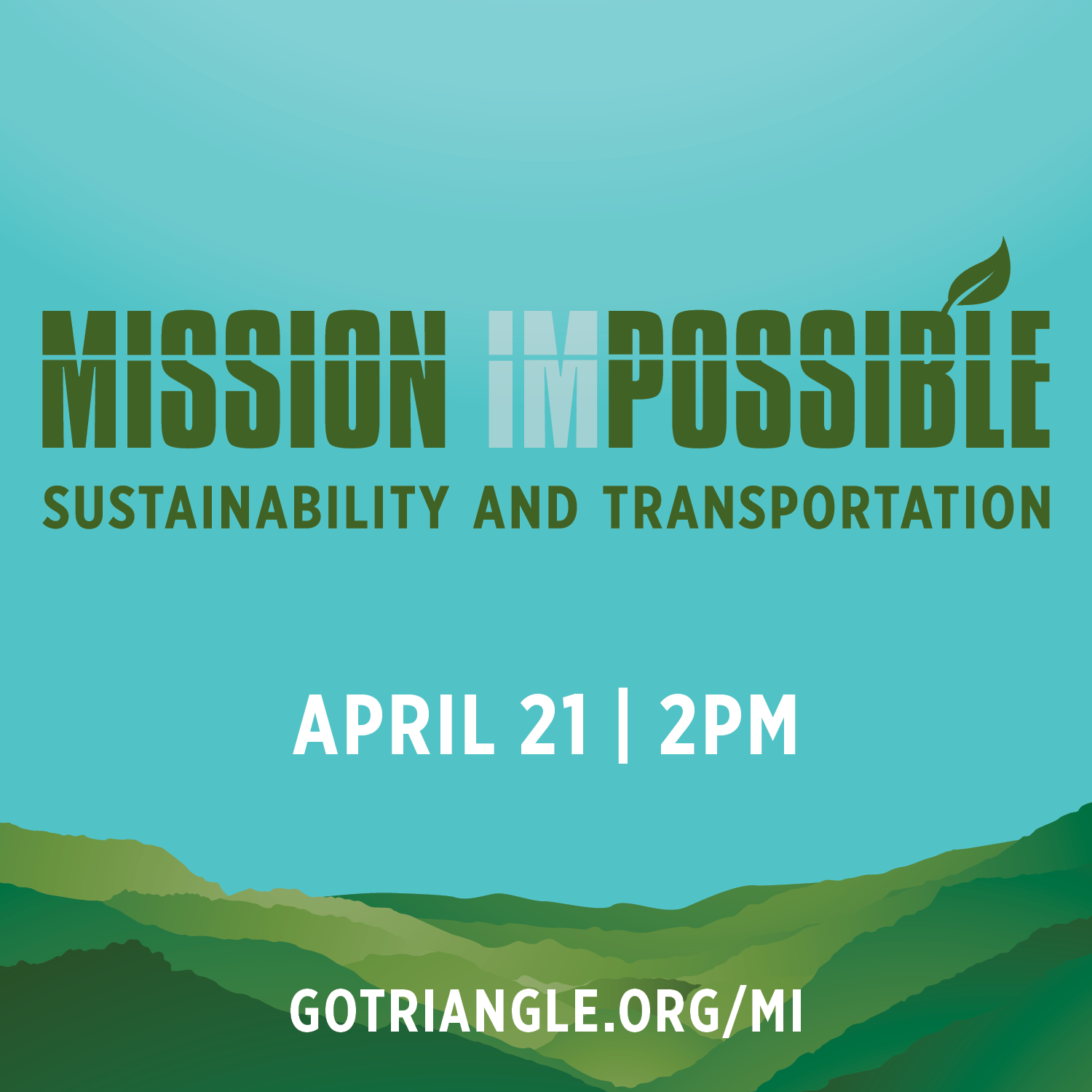 MISSION IMPOSSIBLE
SUSTAINABILITY AND TRANSPORTATION

APRIL 21 | 2PM

GOTRIANGLE.ORG/MI